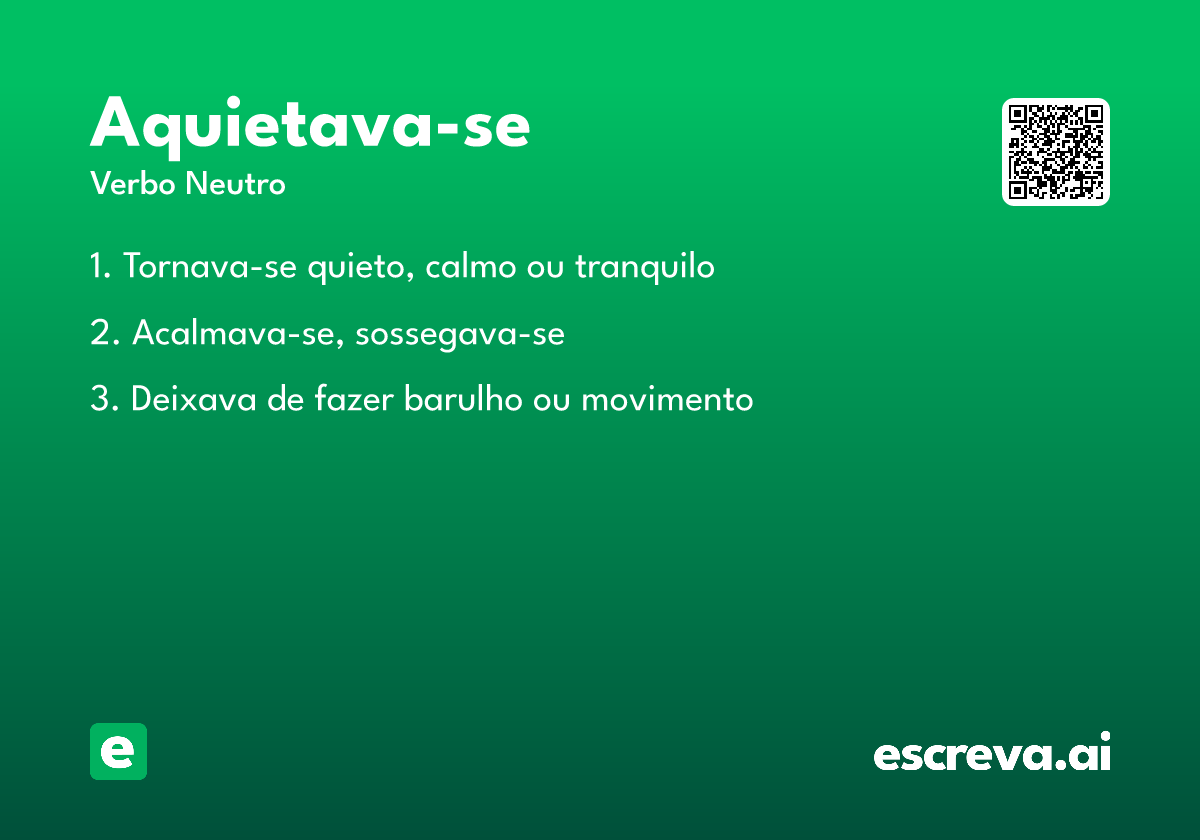 Aquietava-se
Verbo Neutro

1. Tornava-se quieto, calmo ou tranquilo

2. Acalmava-se, sossegava-se

3. Deixava de fazer barulho ou movimento

e

escreva.ai